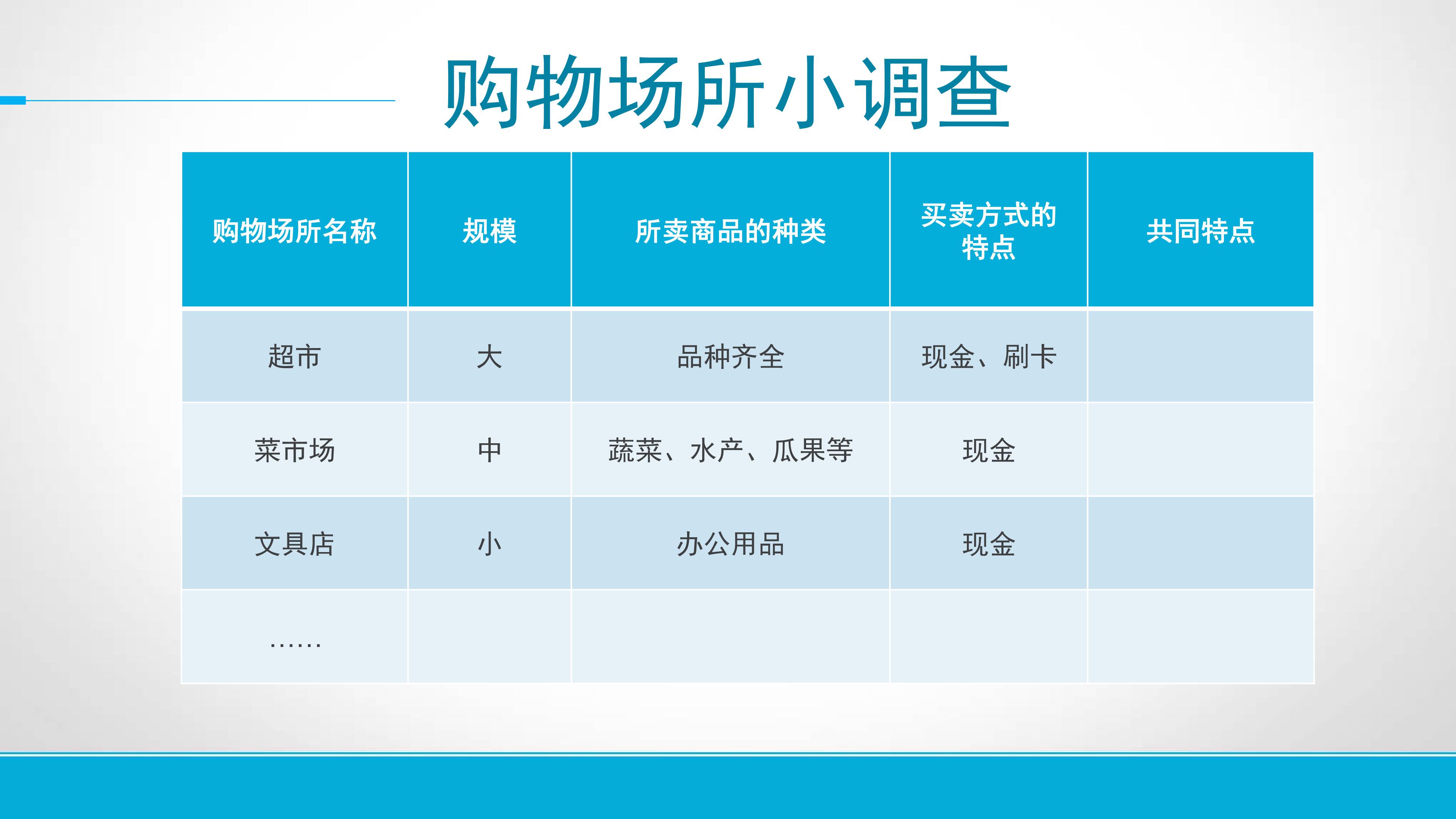 购物场所小调查

| 购物场所名称 | 规模 | 所卖商品的种类 | 买卖方式的特点 | 共同特点 |
|---|---|---|---|---|
| 超市 | 大 | 品种齐全 | 现金、刷卡 | |
| 菜市场 | 中 | 蔬菜、水产、瓜果等 | 现金 | |
| 文具店 | 小 | 办公用品 | 现金 | |
| …… | | | | |